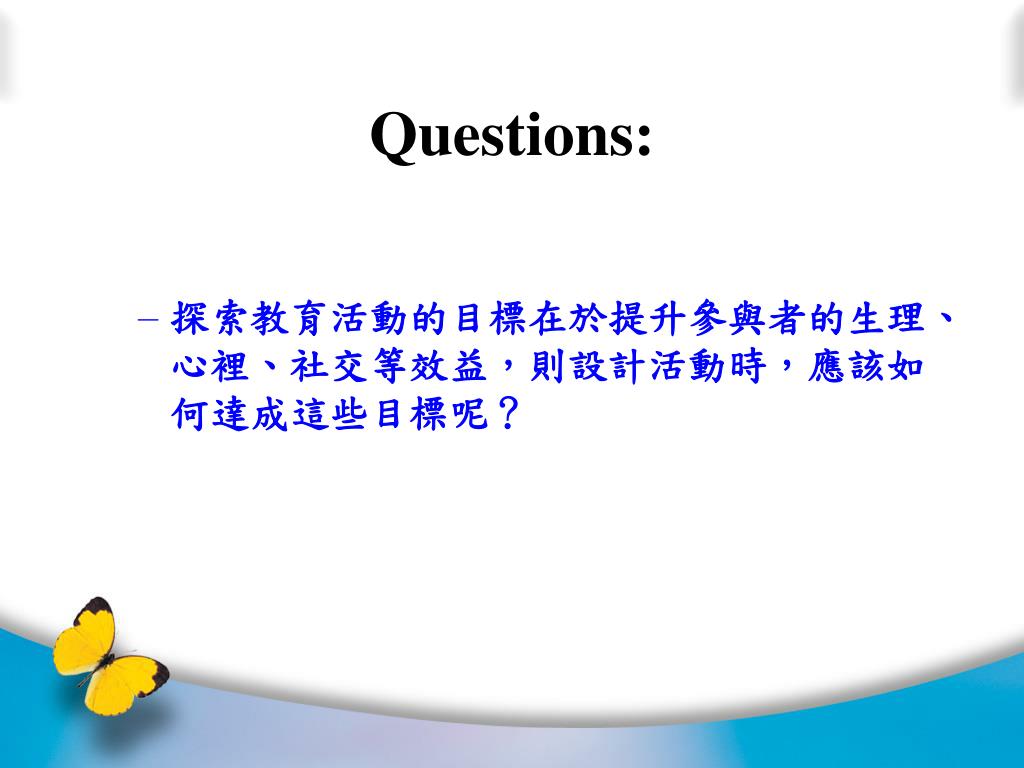 Questions:

– 探索教育活動的目標在於提升參與者的生理、心裡、社交等效益，則設計活動時，應該如何達成這些目標呢？